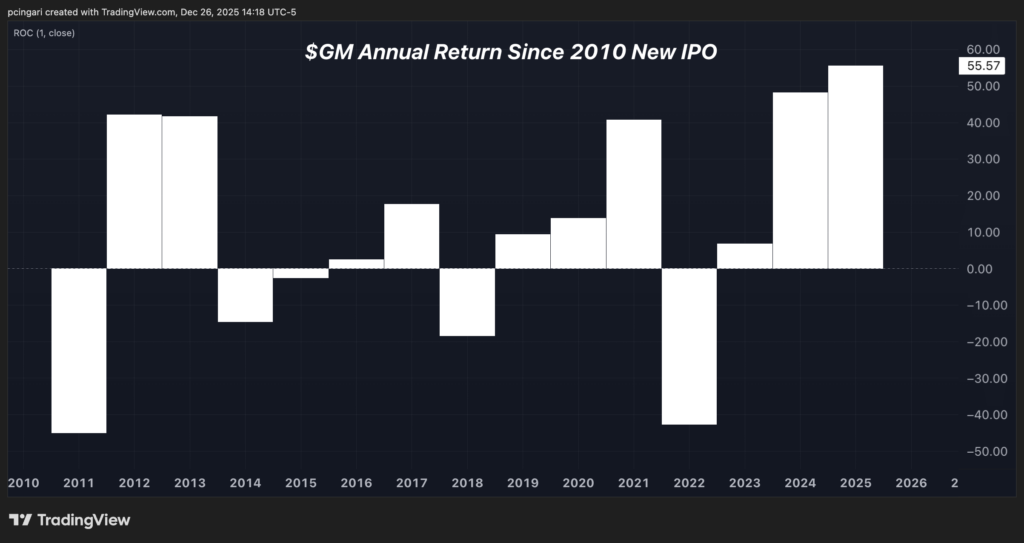 pcingari created with TradingView.com, Dec 26, 2025 14:18 UTC-5

ROC (1, close)

$GM Annual Return Since 2010 New IPO

60.00
55.57
50.00
40.00
30.00
20.00
10.00
0.00
−10.00
−20.00
−30.00
−40.00
−50.00

2010 2011 2012 2013 2014 2015 2016 2017 2018 2019 2020 2021 2022 2023 2024 2025 2026 2

TradingView